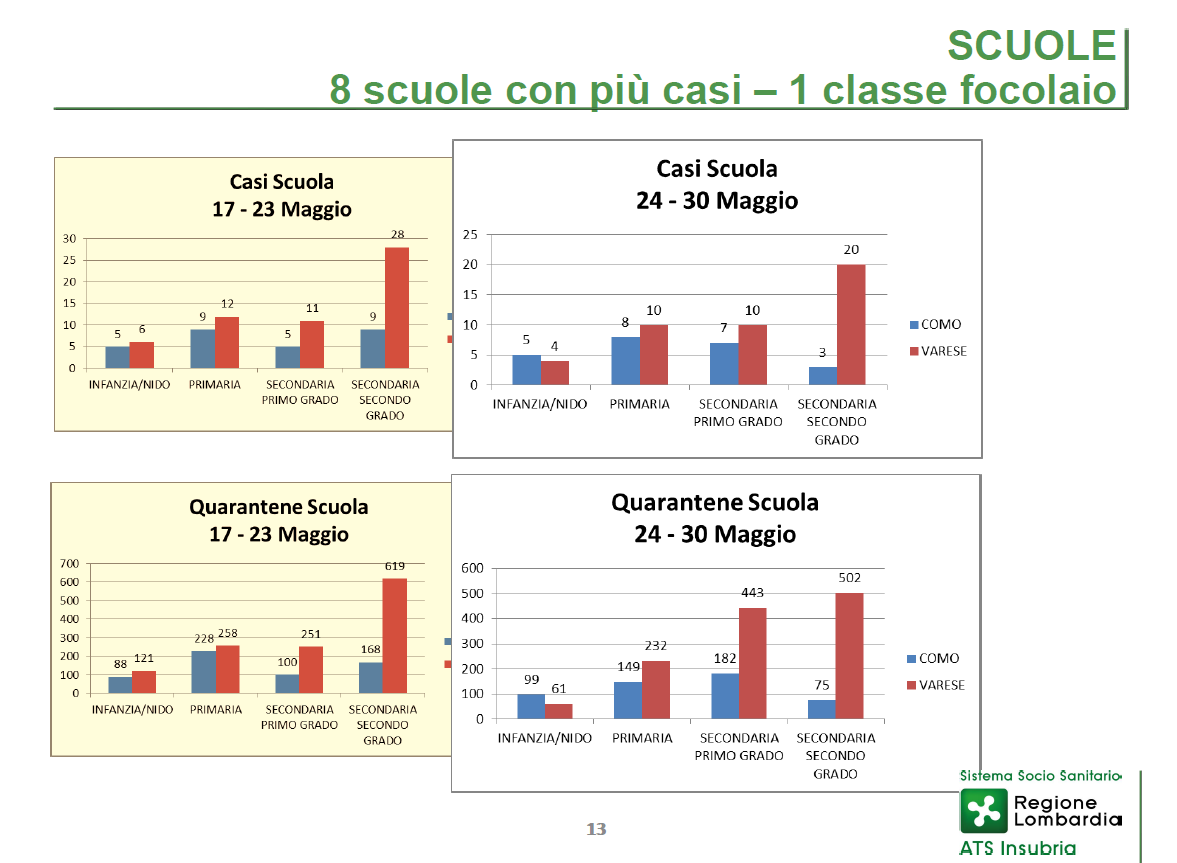 SCUOLE
8 scuole con più casi – 1 classe focolaio

Casi Scuola
17 - 23 Maggio

30
25
20
15
10
5
0

5 6
9 12
5 11
9 28

INFANZIA/NIDO
PRIMARIA
SECONDARIA PRIMO GRADO
SECONDARIA SECONDO GRADO

Casi Scuola
24 - 30 Maggio

25
20
15
10
5
0

5 4
8 10
7 10
3 20

INFANZIA/NIDO
PRIMARIA
SECONDARIA PRIMO GRADO
SECONDARIA SECONDO GRADO

COMO
VARESE

Quarantene Scuola
17 - 23 Maggio

700
600
500
400
300
200
100
0

88 121
228 258
100 251
168 619

INFANZIA/NIDO
PRIMARIA
SECONDARIA PRIMO GRADO
SECONDARIA SECONDO GRADO

Quarantene Scuola
24 - 30 Maggio

600
500
400
300
200
100
0

99 61
149 232
182 443
75 502

INFANZIA/NIDO
PRIMARIA
SECONDARIA PRIMO GRADO
SECONDARIA SECONDO GRADO

COMO
VARESE

13

Sistema Socio Sanitario
Regione Lombardia
ATS Insubria